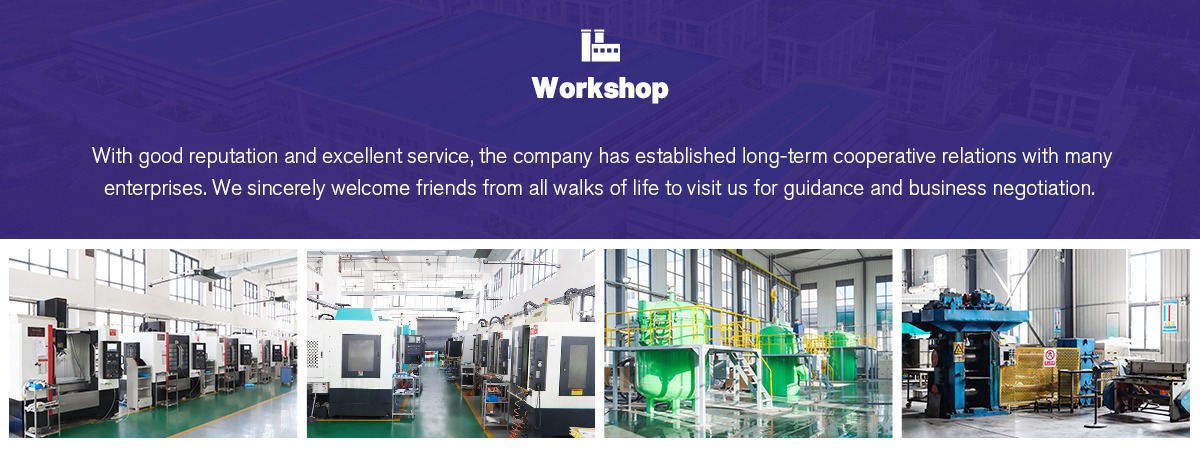 Workshop

With good reputation and excellent service, the company has established long-term cooperative relations with many enterprises. We sincerely welcome friends from all walks of life to visit us for guidance and business negotiation.